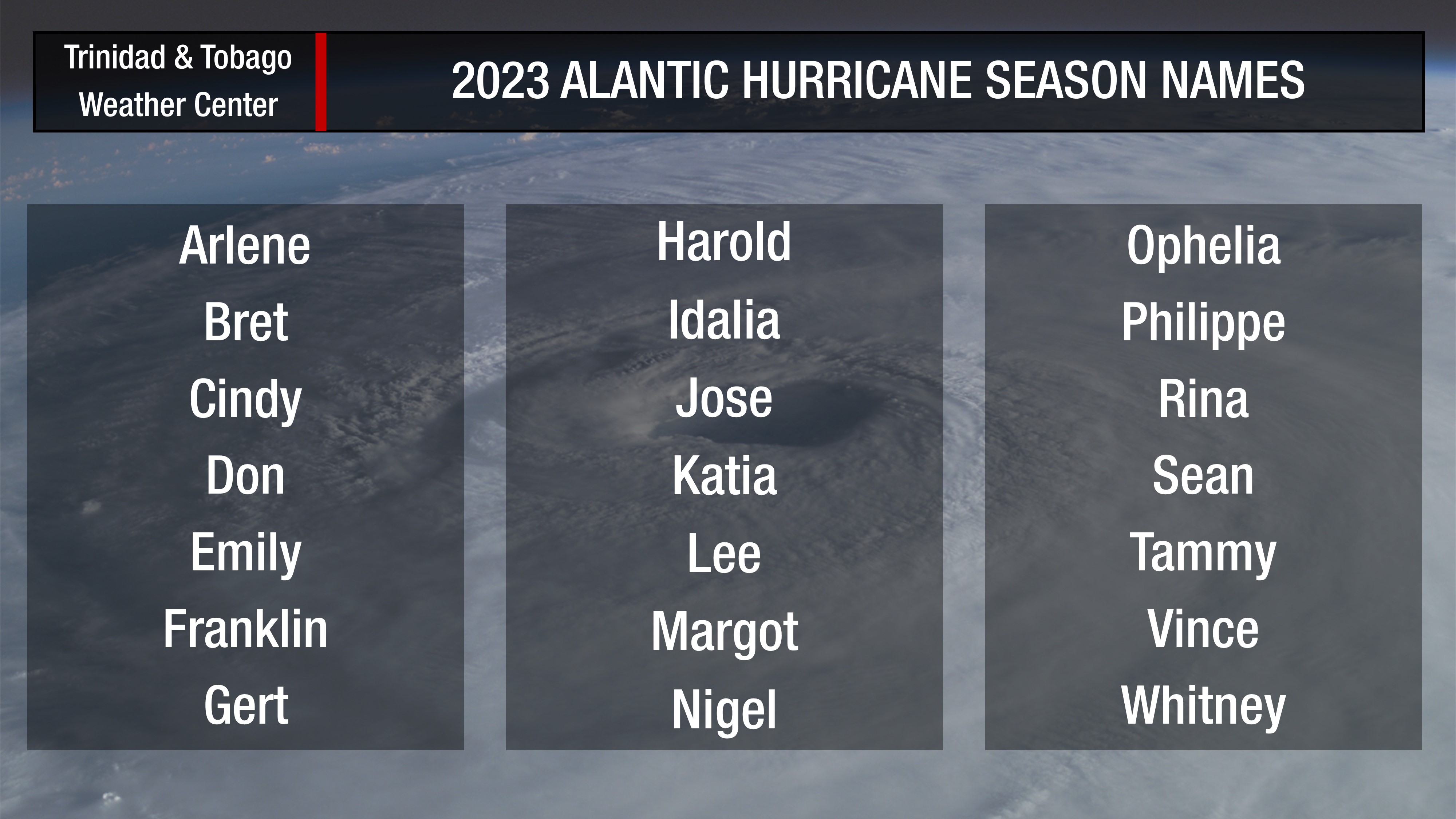 Trinidad & Tobago
Weather Center

2023 ALANTIC HURRICANE SEASON NAMES

Arlene
Bret
Cindy
Don
Emily
Franklin
Gert

Harold
Idalia
Jose
Katia
Lee
Margot
Nigel

Ophelia
Philippe
Rina
Sean
Tammy
Vince
Whitney